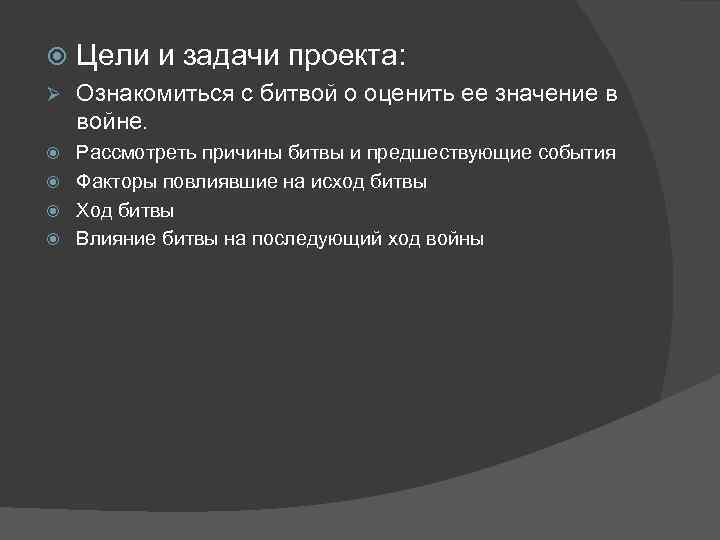 Цели и задачи проекта:

Ознакомиться с битвой о оценить ее значение в войне.

Рассмотреть причины битвы и предшествующие события

Факторы повлиявшие на исход битвы

Ход битвы

Влияние битвы на последующий ход войны